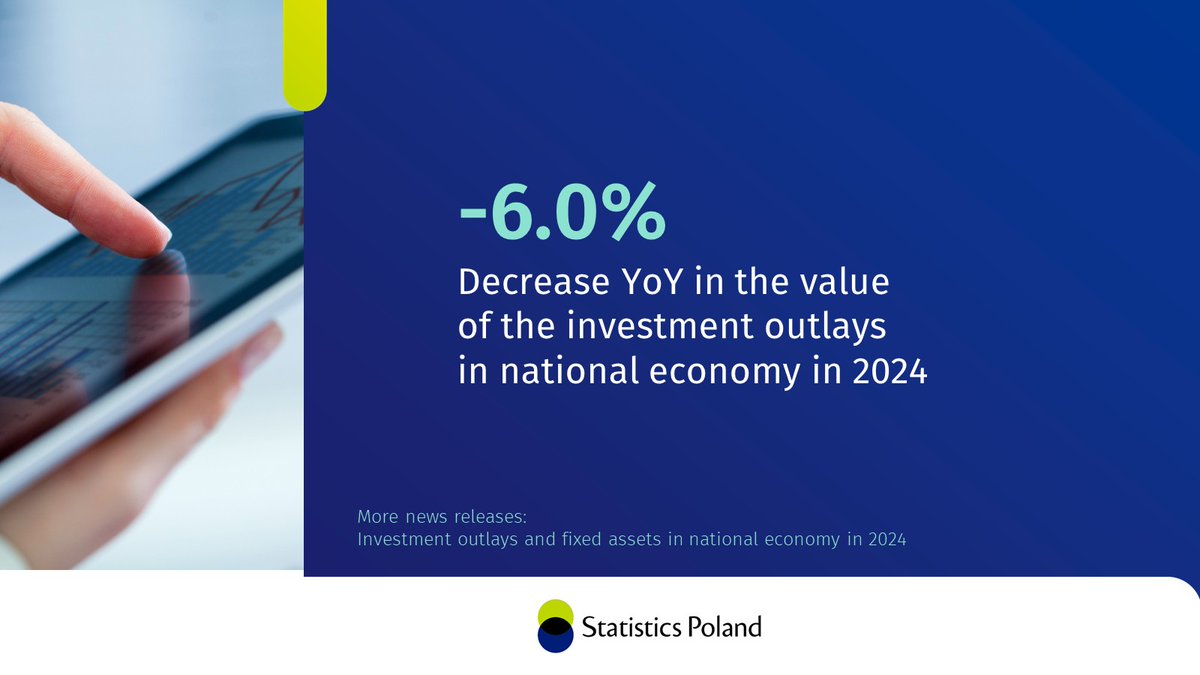 -6.0%

Decrease YoY in the value of the investment outlays in national economy in 2024

More news releases:
Investment outlays and fixed assets in national economy in 2024

Statistics Poland